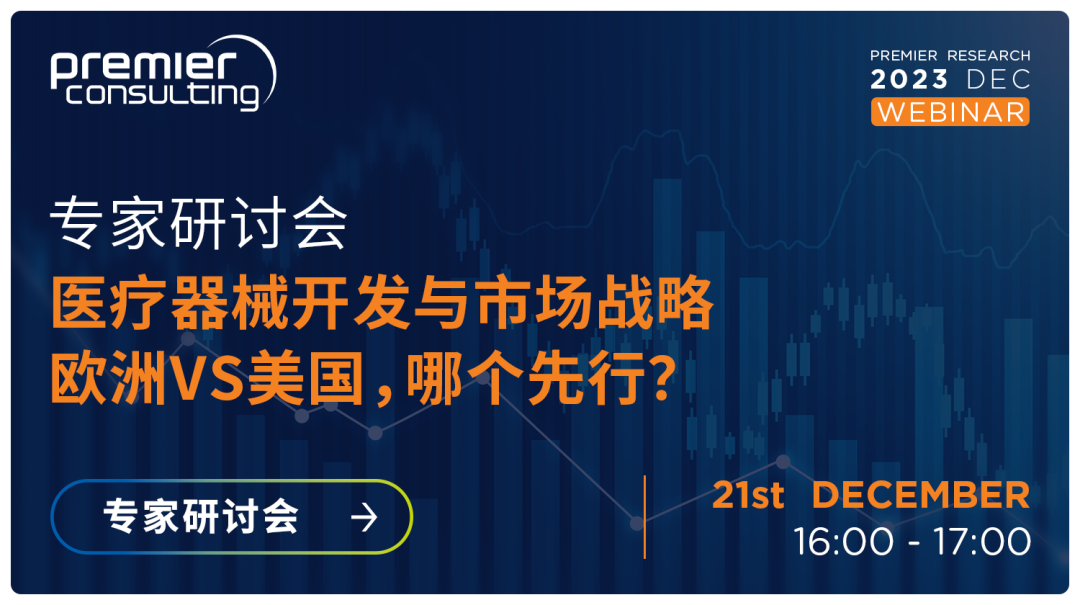 premier consulting

PREMIER RESEARCH
2023 DEC
WEBINAR

专家研讨会
医疗器械开发与市场战略
欧洲VS美国，哪个先行？

专家研讨会 →

21st DECEMBER
16:00 - 17:00